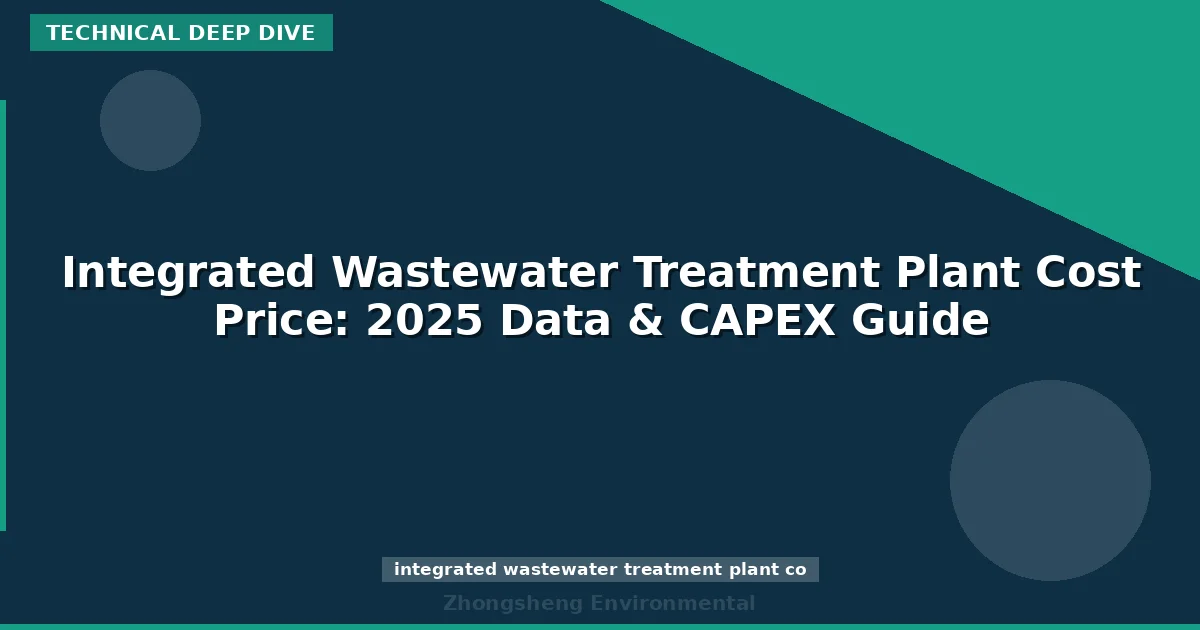 TECHNICAL DEEP DIVE

Integrated Wastewater Treatment Plant Cost Price: 2025 Data & CAPEX Guide

integrated wastewater treatment plant co

Zhongsheng Environmental